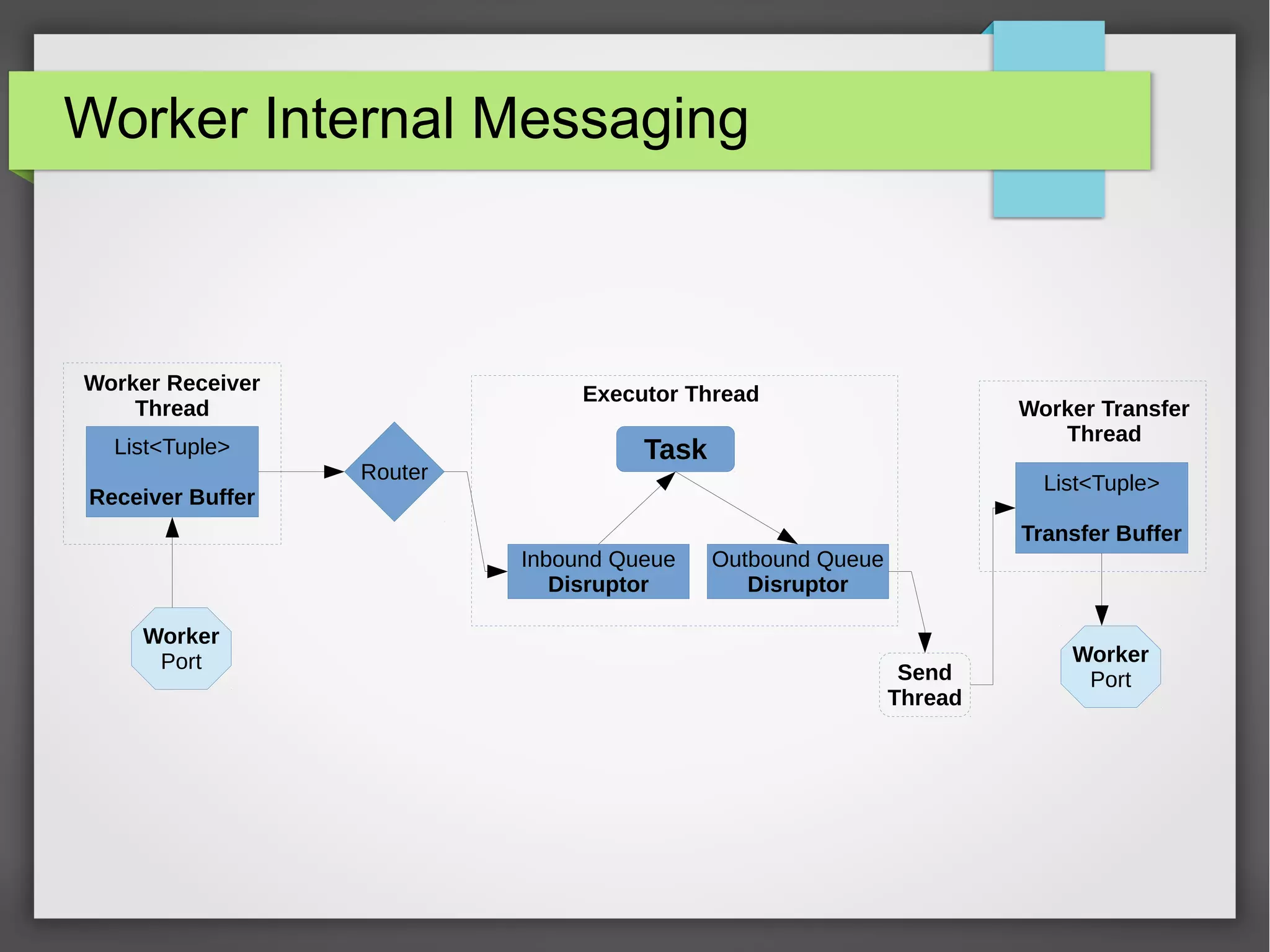 Worker Internal Messaging

Worker Receiver Thread

List<Tuple>

Receiver Buffer

Worker Port

Router

Executor Thread

Task

Inbound Queue Disruptor

Outbound Queue Disruptor

Send Thread

Worker Transfer Thread

List<Tuple>

Transfer Buffer

Worker Port